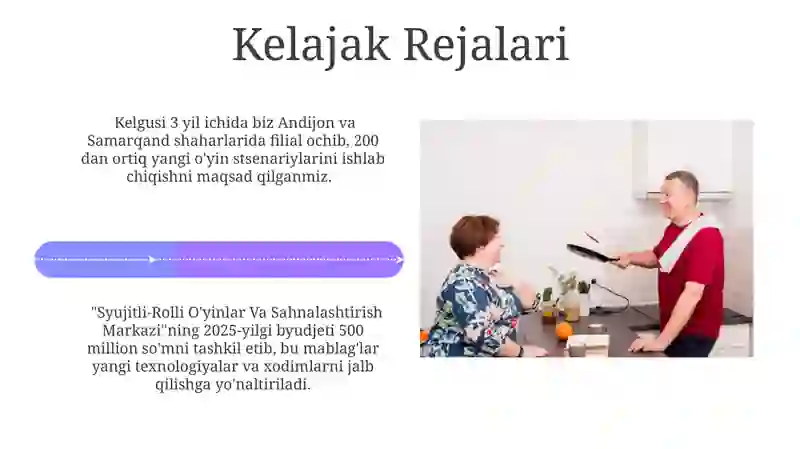 Kelajak Rejalari

Kelgusi 3 yil ichida biz Andijon va Samarqand shaharlarida filial ochib, 200 dan ortiq yangi o'yin stsenariylarini ishlab chiqishni maqsad qilganmiz.

"Syujitli-Rolli O'yinlar Va Sahnalashtirish Markazi"ning 2025-yilgi byudjeti 500 million so'mni tashkil etib, bu mablag'lar yangi texnologiyalar va xodimlarni jalb qilishga yo'naltiriladi.